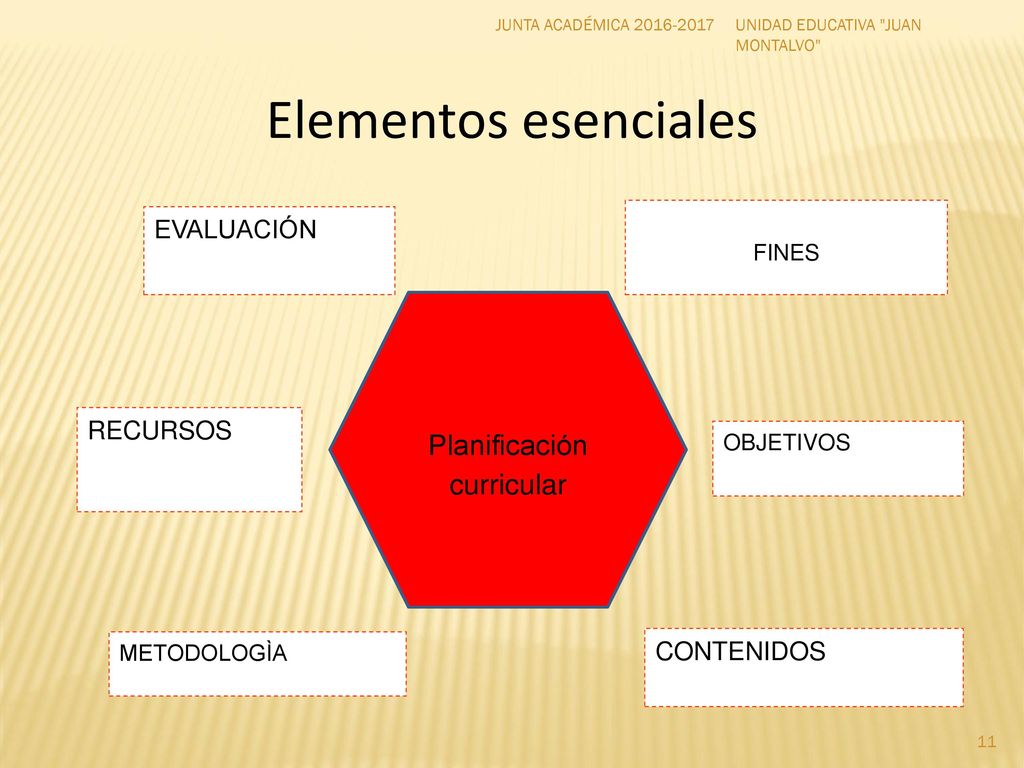 JUNTA ACADÉMICA 2016-2017

UNIDAD EDUCATIVA "JUAN MONTALVO"

Elementos esenciales

EVALUACIÓN

FINES

RECURSOS

Planificación curricular

OBJETIVOS

METODOLOGÌA

CONTENIDOS

11